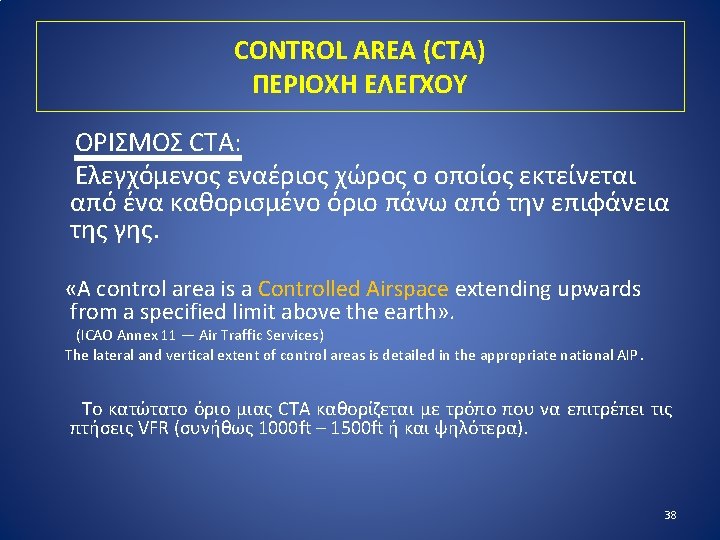 CONTROL AREA (CTA)
ΠΕΡΙΟΧΗ ΕΛΕΓΧΟΥ

ΟΡΙΣΜΟΣ CTA:

Ελεγχόμενος εναέριος χώρος ο οποίος εκτείνεται από ένα καθορισμένο όριο πάνω από την επιφάνεια της γης.

«A control area is a Controlled Airspace extending upwards from a specified limit above the earth».

(ICAO Annex 11 — Air Traffic Services)

The lateral and vertical extent of control areas is detailed in the appropriate national AIP.

Το κατώτατο όριο μιας CTA καθορίζεται με τρόπο που να επιτρέπει τις πτήσεις VFR (συνήθως 1000ft – 1500ft ή και ψηλότερα).

38